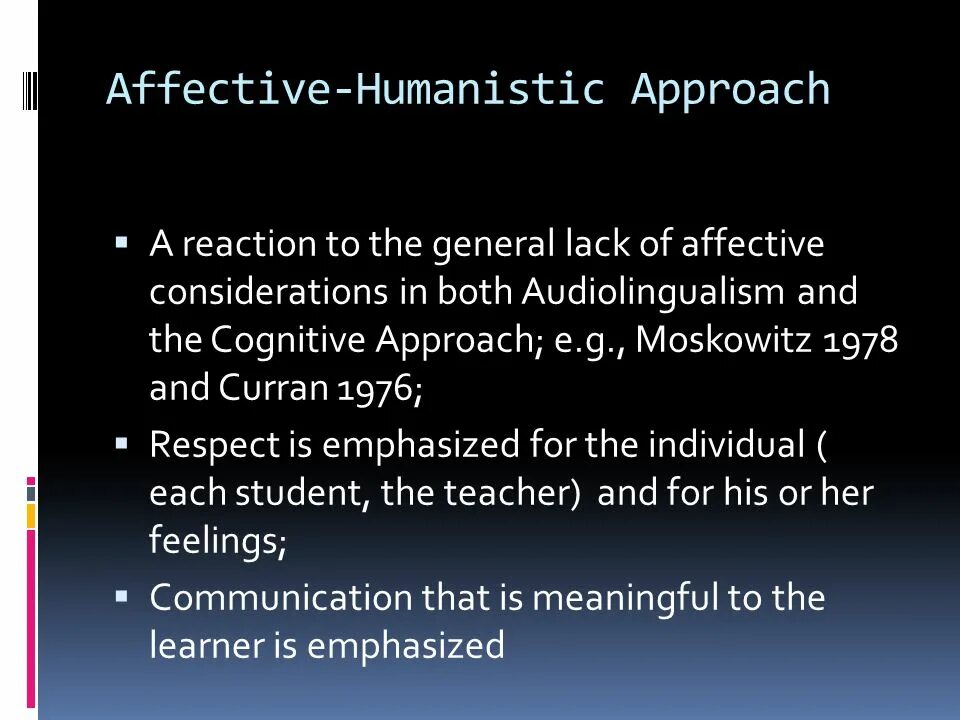 Affective-Humanistic Approach

▪ A reaction to the general lack of affective considerations in both Audiolingualism and the Cognitive Approach; e.g., Moskowitz 1978 and Curran 1976;

▪ Respect is emphasized for the individual ( each student, the teacher) and for his or her feelings;

▪ Communication that is meaningful to the learner is emphasized